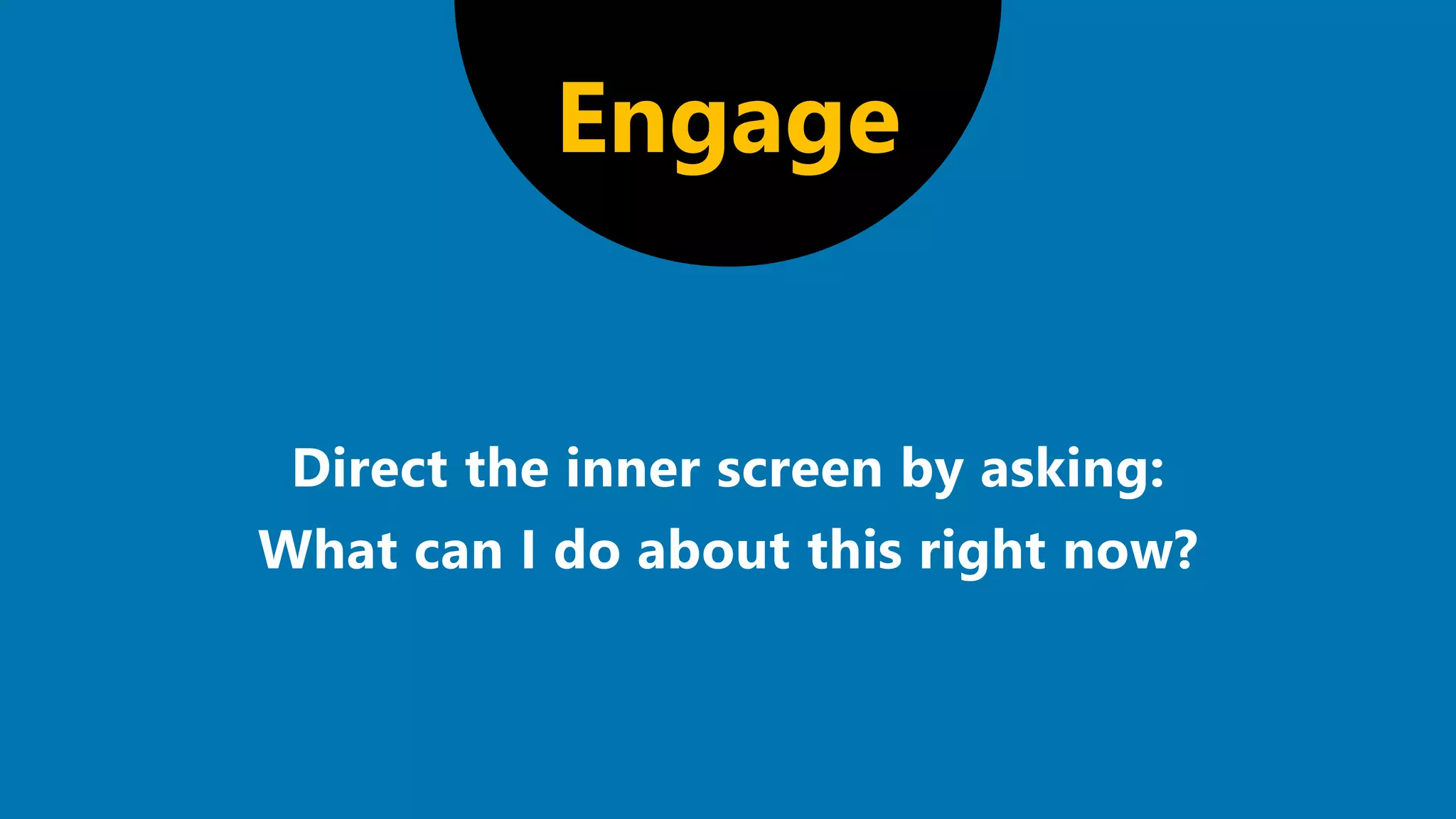 Engage

Direct the inner screen by asking:
What can I do about this right now?